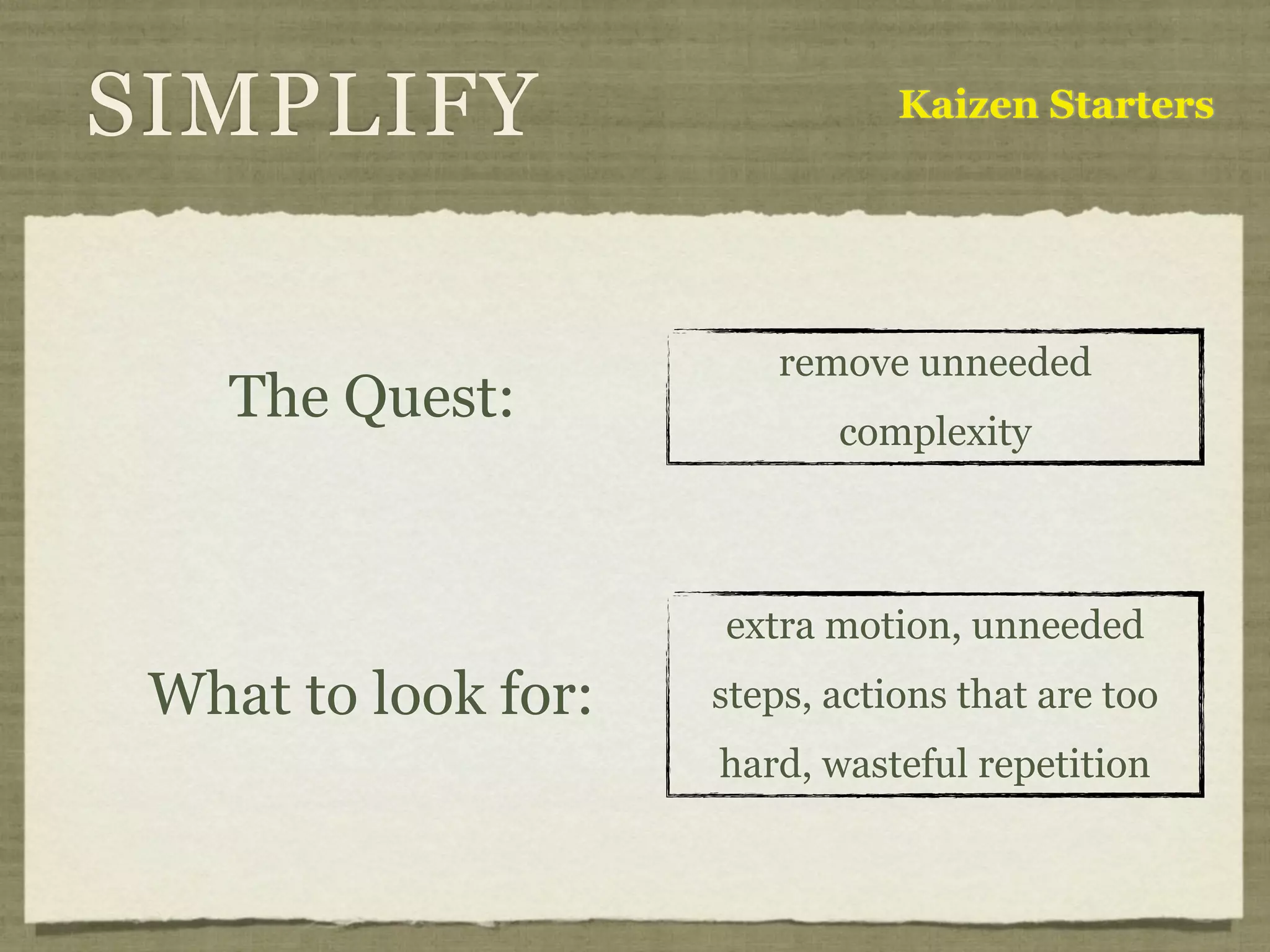 SIMPLIFY

Kaizen Starters

The Quest:

remove unneeded complexity

What to look for:

extra motion, unneeded steps, actions that are too hard, wasteful repetition